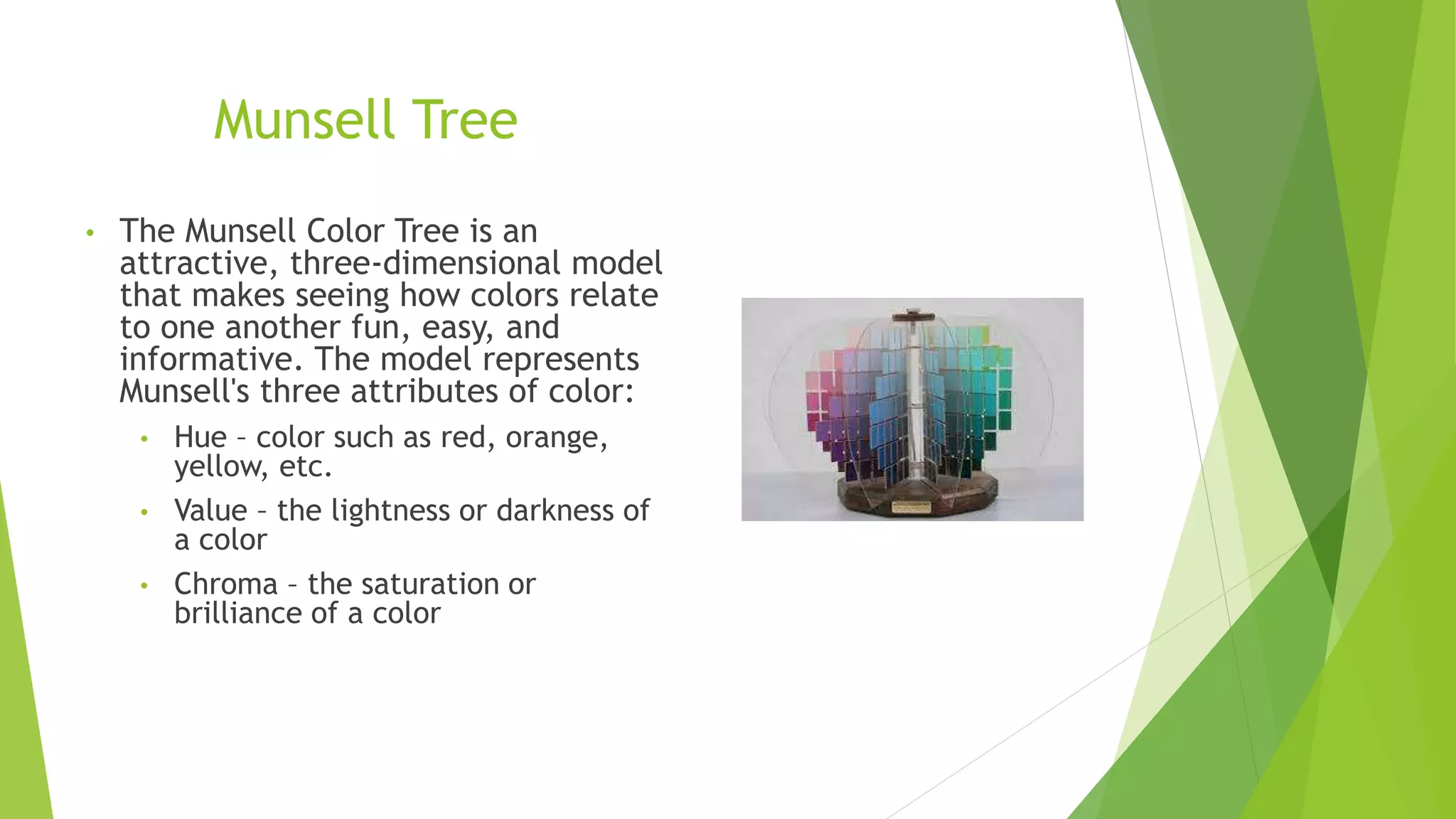 Munsell Tree

• The Munsell Color Tree is an attractive, three-dimensional model that makes seeing how colors relate to one another fun, easy, and informative. The model represents Munsell's three attributes of color:

• Hue – color such as red, orange, yellow, etc.

• Value – the lightness or darkness of a color

• Chroma – the saturation or brilliance of a color